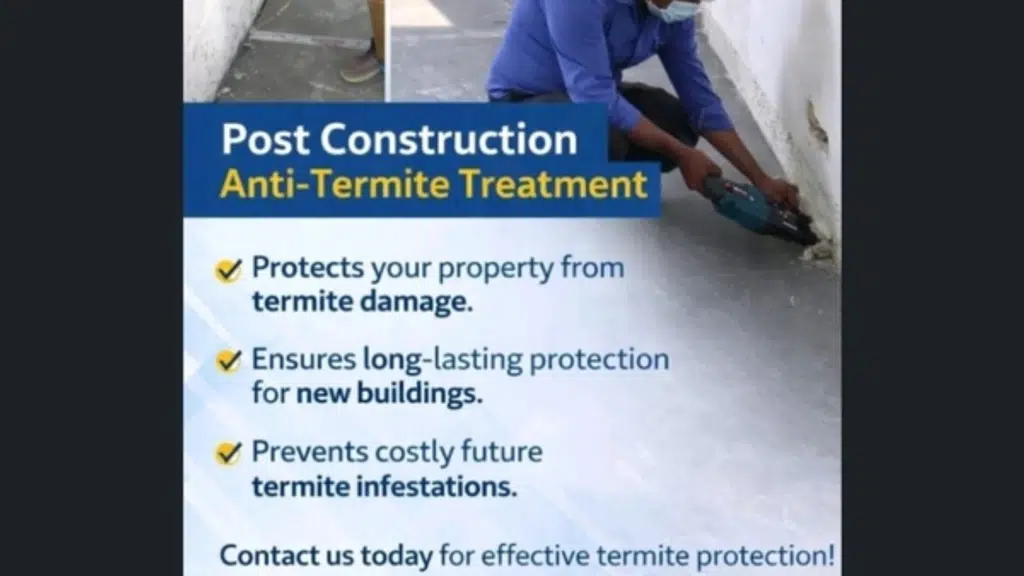 Post Construction
Anti-Termite Treatment

Protects your property from termite damage.

Ensures long-lasting protection for new buildings.

Prevents costly future termite infestations.

Contact us today for effective termite protection!